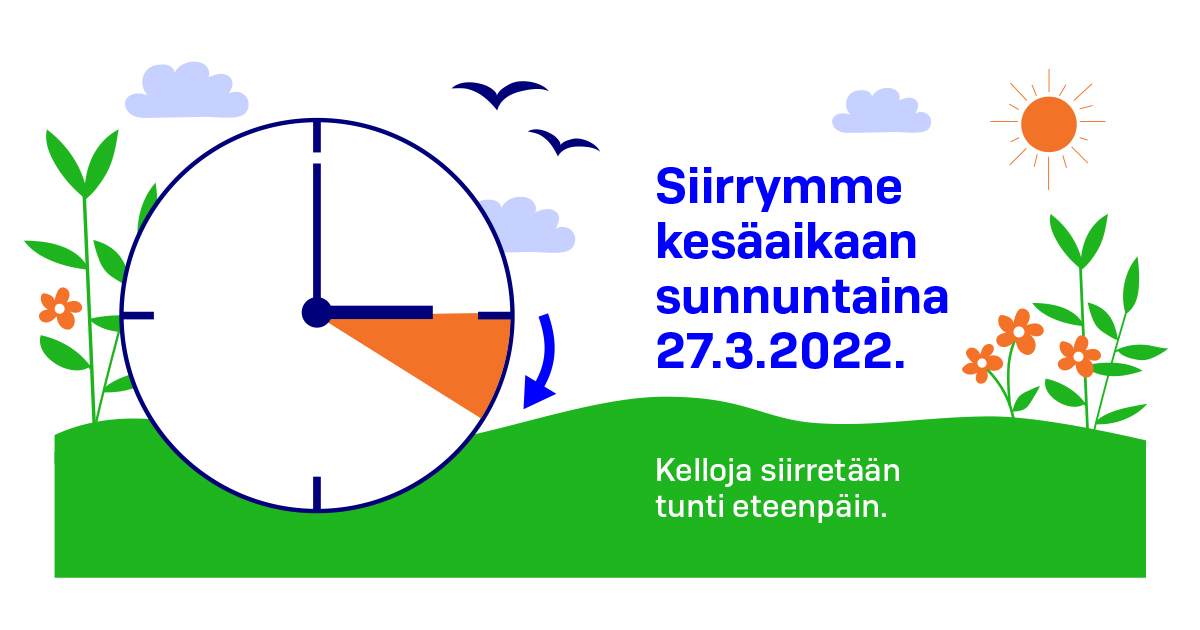 Siirrymme kesäaikaan sunnuntaina 27.3.2022.

Kelloja siirretään tunti eteenpäin.